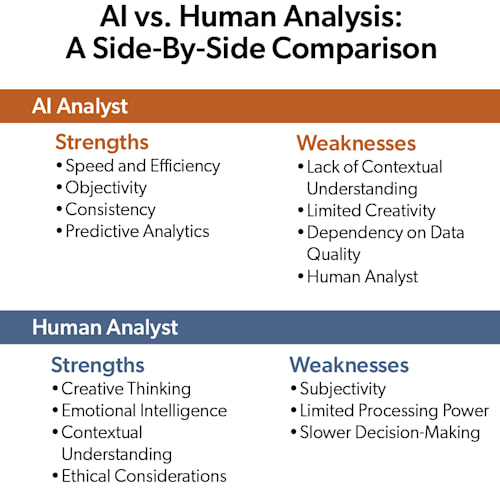 AI vs. Human Analysis:
A Side-By-Side Comparison

AI Analyst

Strengths
• Speed and Efficiency
• Objectivity
• Consistency
• Predictive Analytics

Weaknesses
• Lack of Contextual Understanding
• Limited Creativity
• Dependency on Data Quality
• Human Analyst

Human Analyst

Strengths
• Creative Thinking
• Emotional Intelligence
• Contextual Understanding
• Ethical Considerations

Weaknesses
• Subjectivity
• Limited Processing Power
• Slower Decision-Making